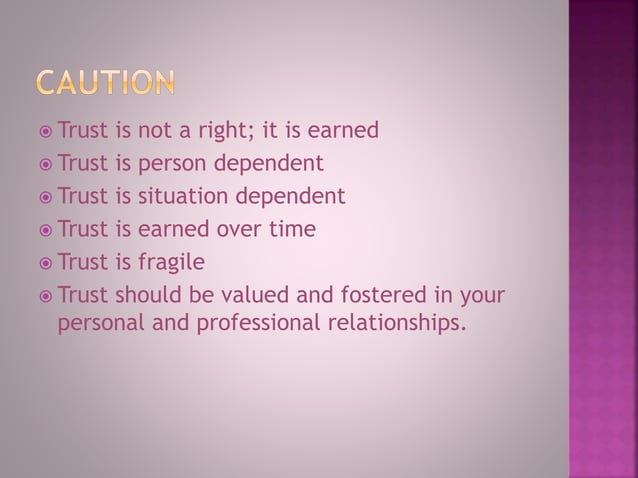 CAUTION

- Trust is not a right; it is earned
- Trust is person dependent
- Trust is situation dependent
- Trust is earned over time
- Trust is fragile
- Trust should be valued and fostered in your personal and professional relationships.